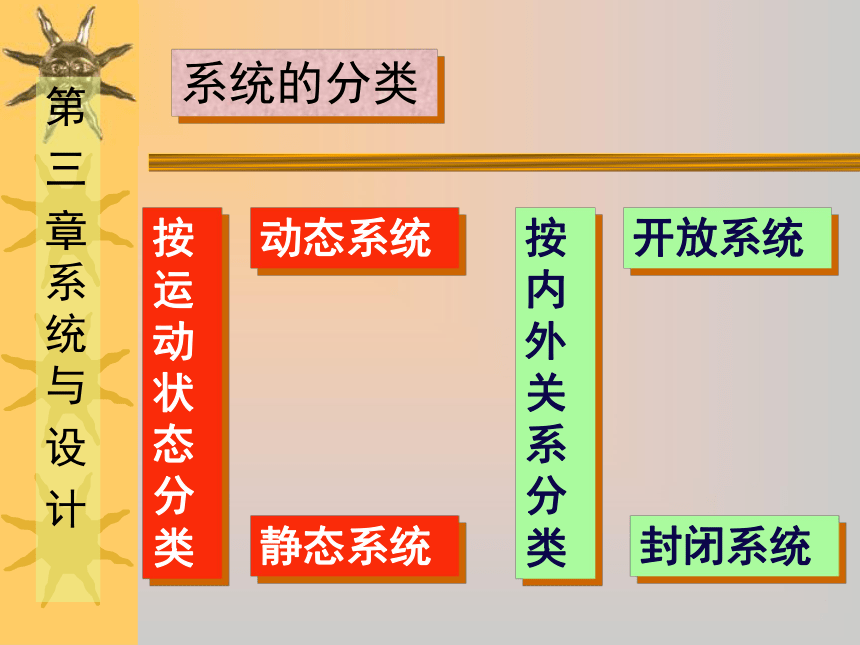 第三章系统与设计

系统的分类

按运动状态分类

动态系统

静态系统

按内外关系分类

开放系统

封闭系统